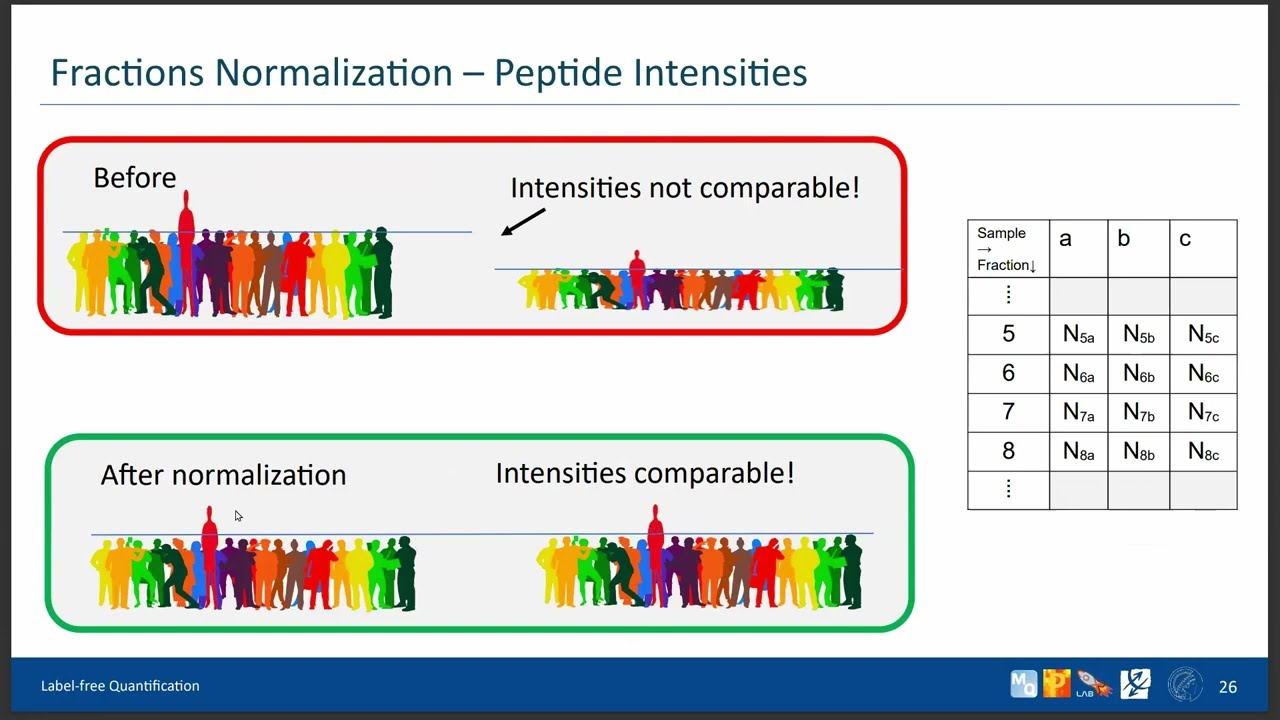 Fractions Normalization – Peptide Intensities

Before

Intensities not comparable!

After normalization

Intensities comparable!

| Sample → Fraction↓ | a | b | c |
|---|---|---|---|
| ⋮ | | | |
| 5 | $N_{5a}$ | $N_{5b}$ | $N_{5c}$ |
| 6 | $N_{6a}$ | $N_{6b}$ | $N_{6c}$ |
| 7 | $N_{7a}$ | $N_{7b}$ | $N_{7c}$ |
| 8 | $N_{8a}$ | $N_{8b}$ | $N_{8c}$ |
| ⋮ | | | |

Label-free Quantification

LAB

26